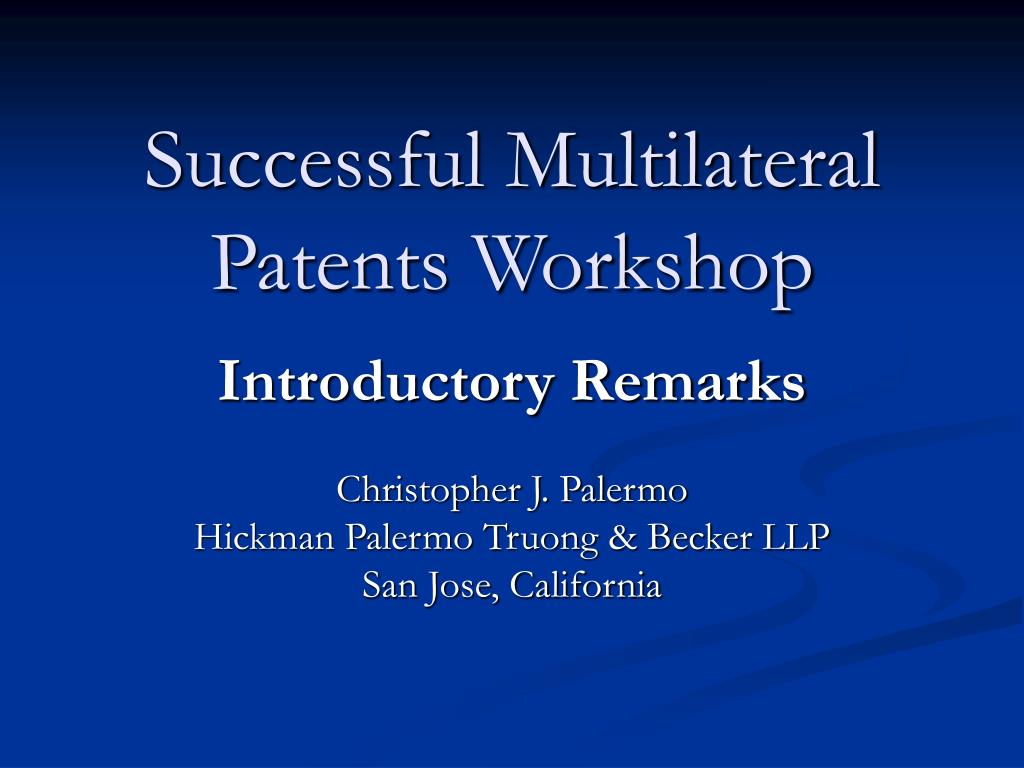 Successful Multilateral Patents Workshop

Introductory Remarks

Christopher J. Palermo
Hickman Palermo Truong & Becker LLP
San Jose, California